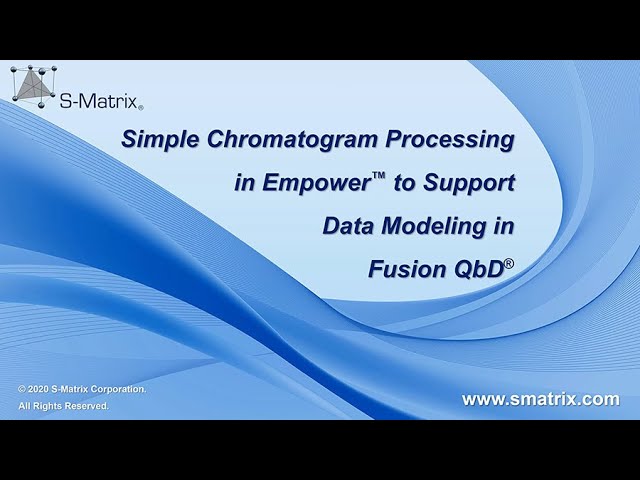 S-Matrix®

Simple Chromatogram Processing in Empower™ to Support Data Modeling in Fusion QbD®

© 2020 S-Matrix Corporation. All Rights Reserved.

www.smatrix.com